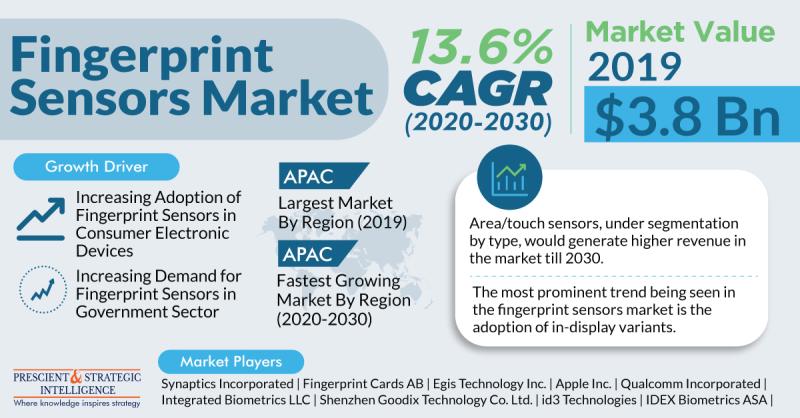 Fingerprint Sensors Market

13.6% CAGR (2020-2030)

Market Value 2019

$3.8 Bn

Growth Driver

Increasing Adoption of Fingerprint Sensors in Consumer Electronic Devices

Increasing Demand for Fingerprint Sensors in Government Sector

APAC

Largest Market By Region (2019)

APAC

Fastest Growing Market By Region (2020-2030)

Area/touch sensors, under segmentation by type, would generate higher revenue in the market till 2030.

The most prominent trend being seen in the fingerprint sensors market is the adoption of in-display variants.

PRESCIENT & STRATEGIC INTELLIGENCE
Where knowledge inspires strategy

Market Players

Synaptics Incorporated | Fingerprint Cards AB | Egis Technology Inc. | Apple Inc. | Qualcomm Incorporated | Integrated Biometrics LLC | Shenzhen Goodix Technology Co. Ltd. | id3 Technologies | IDEX Biometrics ASA |